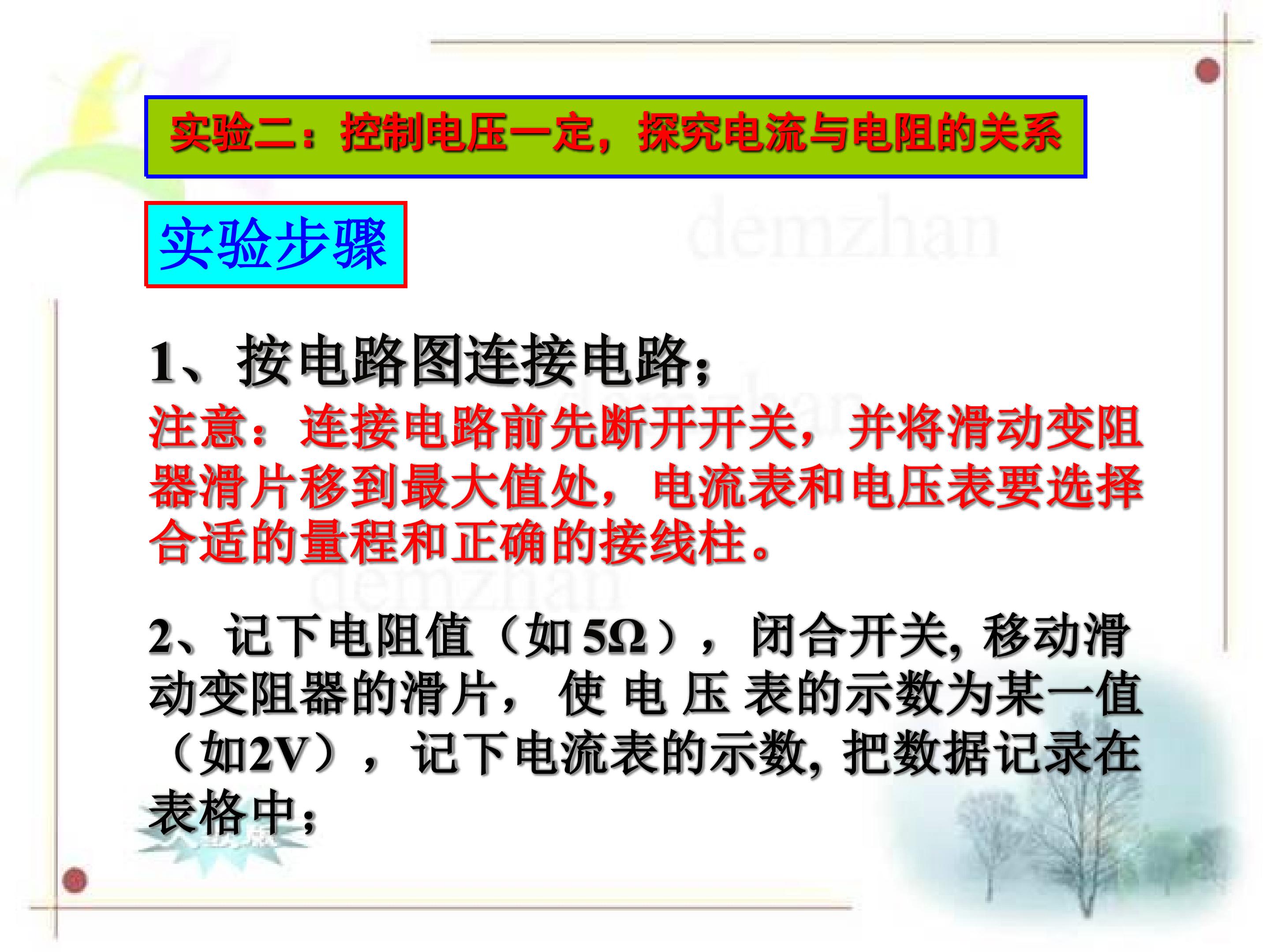 实验二：控制电压一定，探究电流与电阻的关系

实验步骤

1、按电路图连接电路；

注意：连接电路前先断开开关，并将滑动变阻器滑片移到最大值处，电流表和电压表要选择合适的量程和正确的接线柱。

2、记下电阻值（如5Ω），闭合开关，移动滑动变阻器的滑片，使电压表的示数为某一值（如2V），记下电流表的示数，把数据记录在表格中；

demzhan